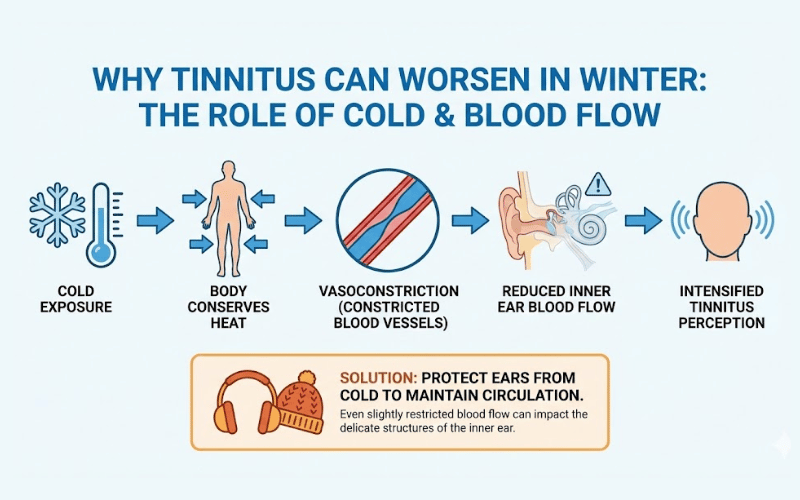 WHY TINNITUS CAN WORSEN IN WINTER: THE ROLE OF COLD & BLOOD FLOW

COLD EXPOSURE

BODY CONSERVES HEAT

VASOCONSTRICTION (CONSTRICTED BLOOD VESSELS)

REDUCED INNER EAR BLOOD FLOW

INTENSIFIED TINNITUS PERCEPTION

SOLUTION: PROTECT EARS FROM COLD TO MAINTAIN CIRCULATION.

Even slightly restricted blood flow can impact the delicate structures of the inner ear.